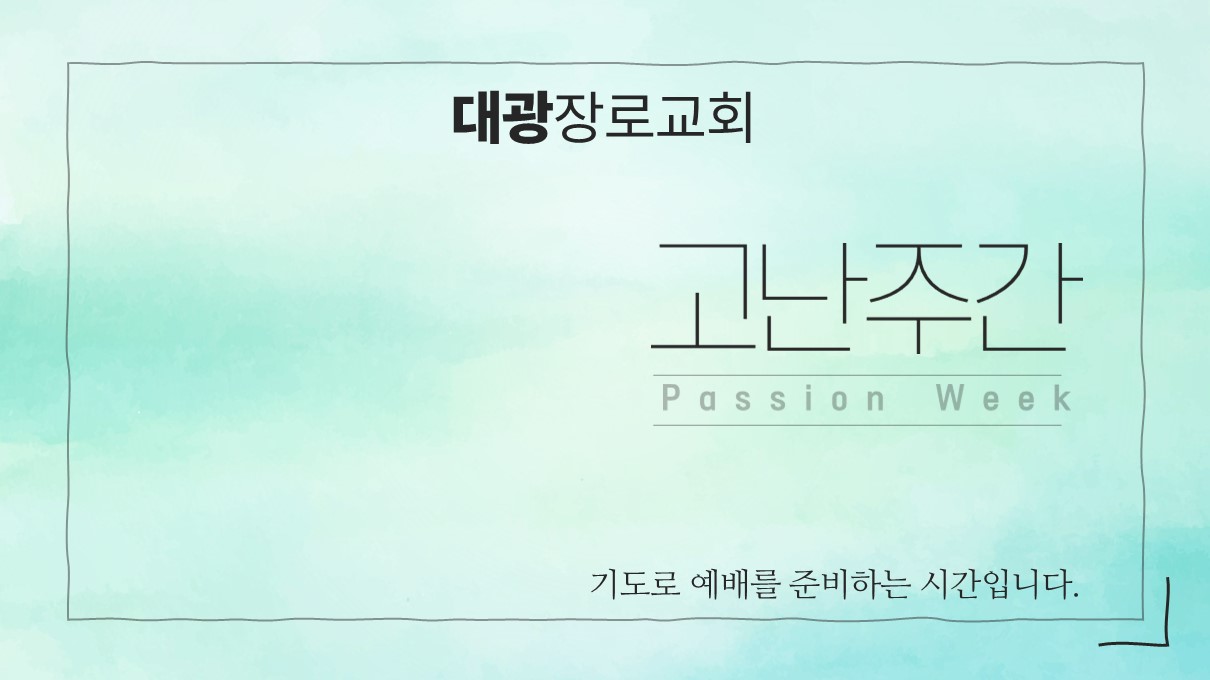 대광장로교회

고난주간

Passion Week

기도로 예배를 준비하는 시간입니다.